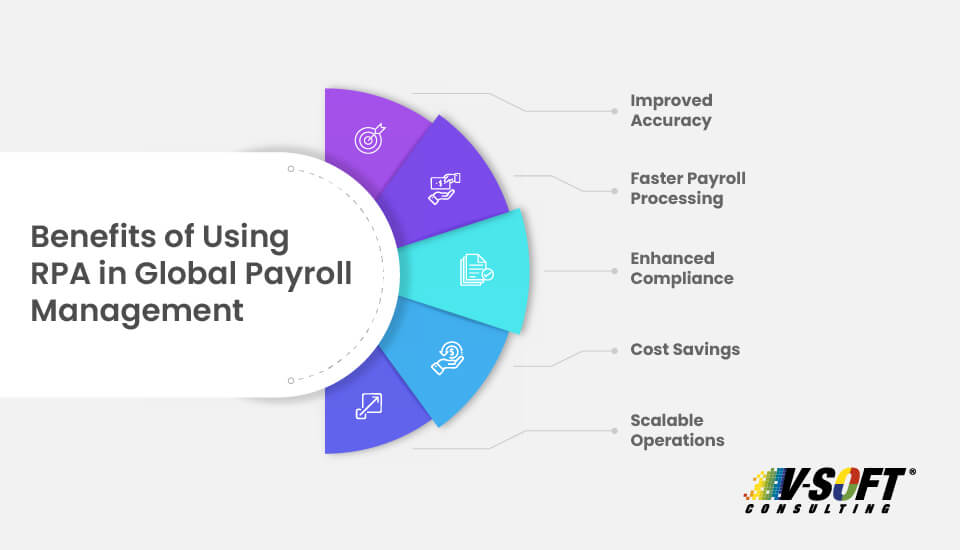 Benefits of Using RPA in Global Payroll Management

Improved Accuracy

Faster Payroll Processing

Enhanced Compliance

Cost Savings

Scalable Operations

V-SOFT®
CONSULTING